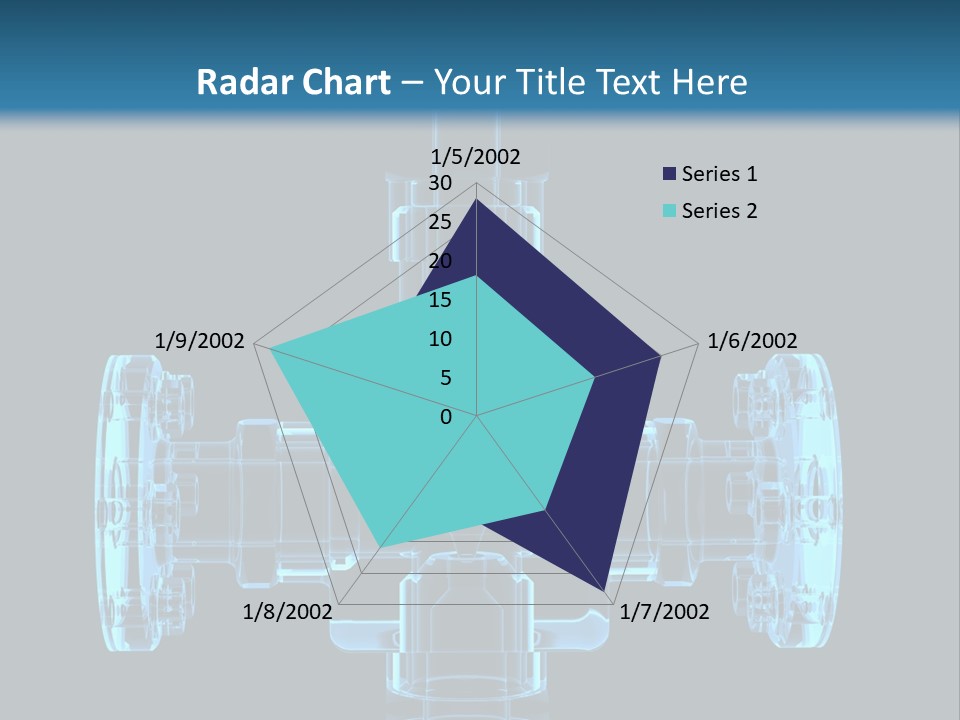 Radar Chart – Your Title Text Here

1/5/2002
30
25
20
15
10
5
0
1/6/2002
1/7/2002
1/8/2002
1/9/2002

Series 1
Series 2